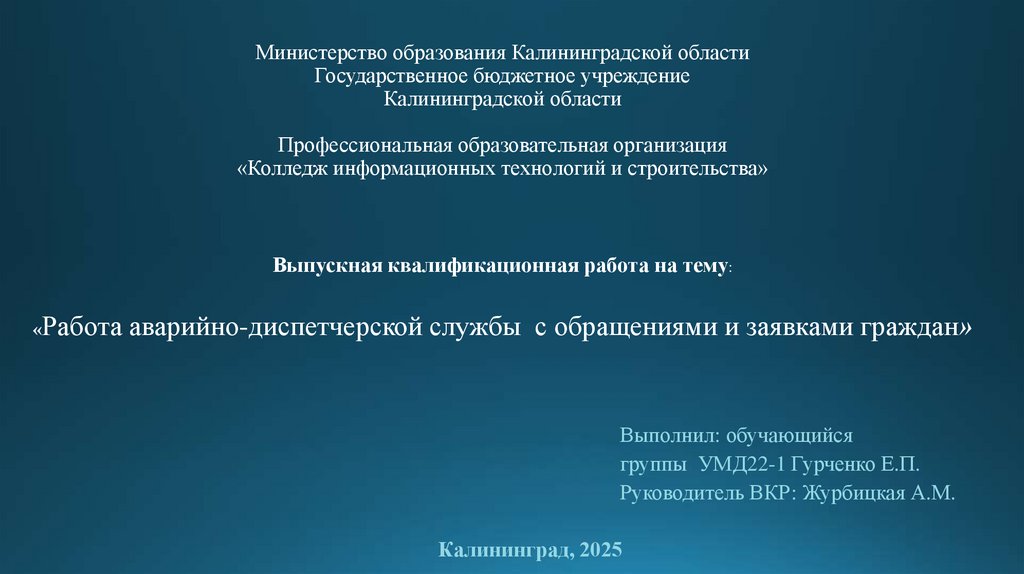 Министерство образования Калининградской области
Государственное бюджетное учреждение
Калининградской области

Профессиональная образовательная организация
«Колледж информационных технологий и строительства»

Выпускная квалификационная работа на тему:

«Работа аварийно-диспетчерской службы с обращениями и заявками граждан»

Выполнил: обучающийся
группы УМД22-1 Гурченко Е.П.
Руководитель ВКР: Журбицкая А.М.

Калининград, 2025